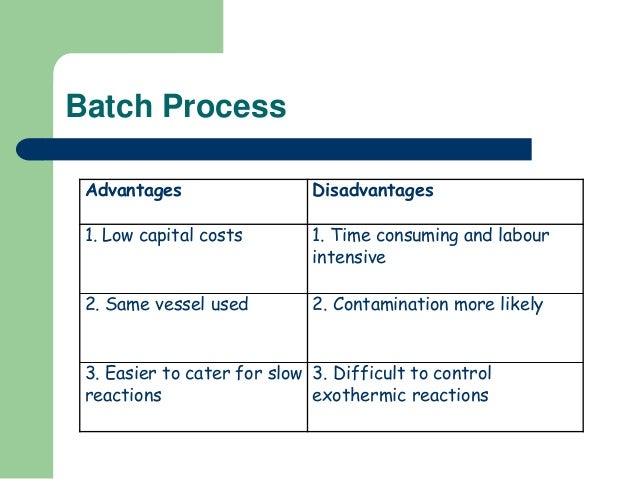 Batch Process

| Advantages | Disadvantages |
|---|---|
| 1. Low capital costs | 1. Time consuming and labour intensive |
| 2. Same vessel used | 2. Contamination more likely |
| 3. Easier to cater for slow reactions | 3. Difficult to control exothermic reactions |